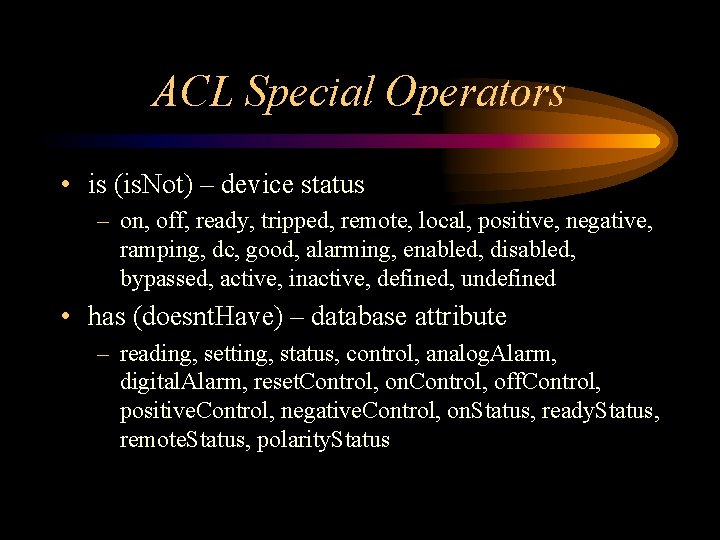 ACL Special Operators

• is (isNot) – device status
  – on, off, ready, tripped, remote, local, positive, negative, ramping, dc, good, alarming, enabled, disabled, bypassed, active, inactive, defined, undefined

• has (doesntHave) – database attribute
  – reading, setting, status, control, analogAlarm, digitalAlarm, resetControl, onControl, offControl, positiveControl, negativeControl, onStatus, readyStatus, remoteStatus, polarityStatus